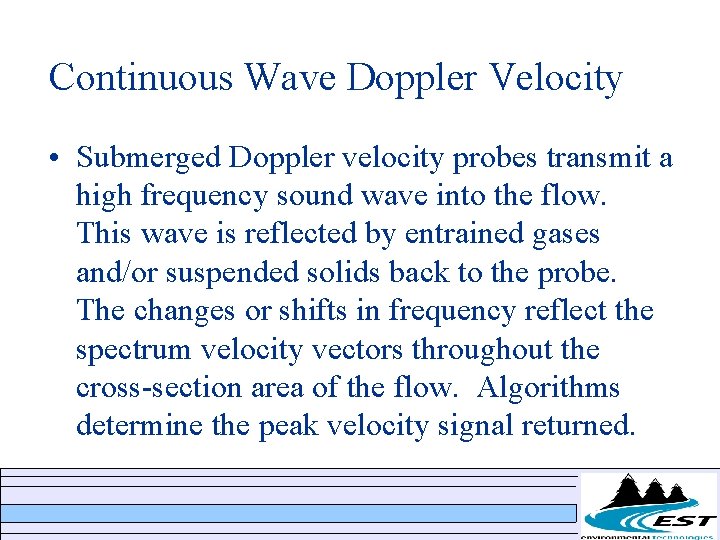 Continuous Wave Doppler Velocity

• Submerged Doppler velocity probes transmit a high frequency sound wave into the flow. This wave is reflected by entrained gases and/or suspended solids back to the probe. The changes or shifts in frequency reflect the spectrum velocity vectors throughout the cross-section area of the flow. Algorithms determine the peak velocity signal returned.

EST
environmental technologies